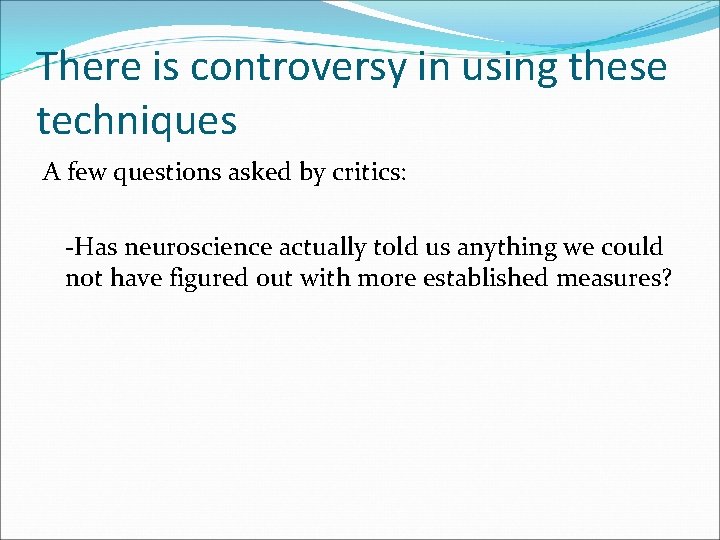 There is controversy in using these techniques

A few questions asked by critics:

-Has neuroscience actually told us anything we could not have figured out with more established measures?